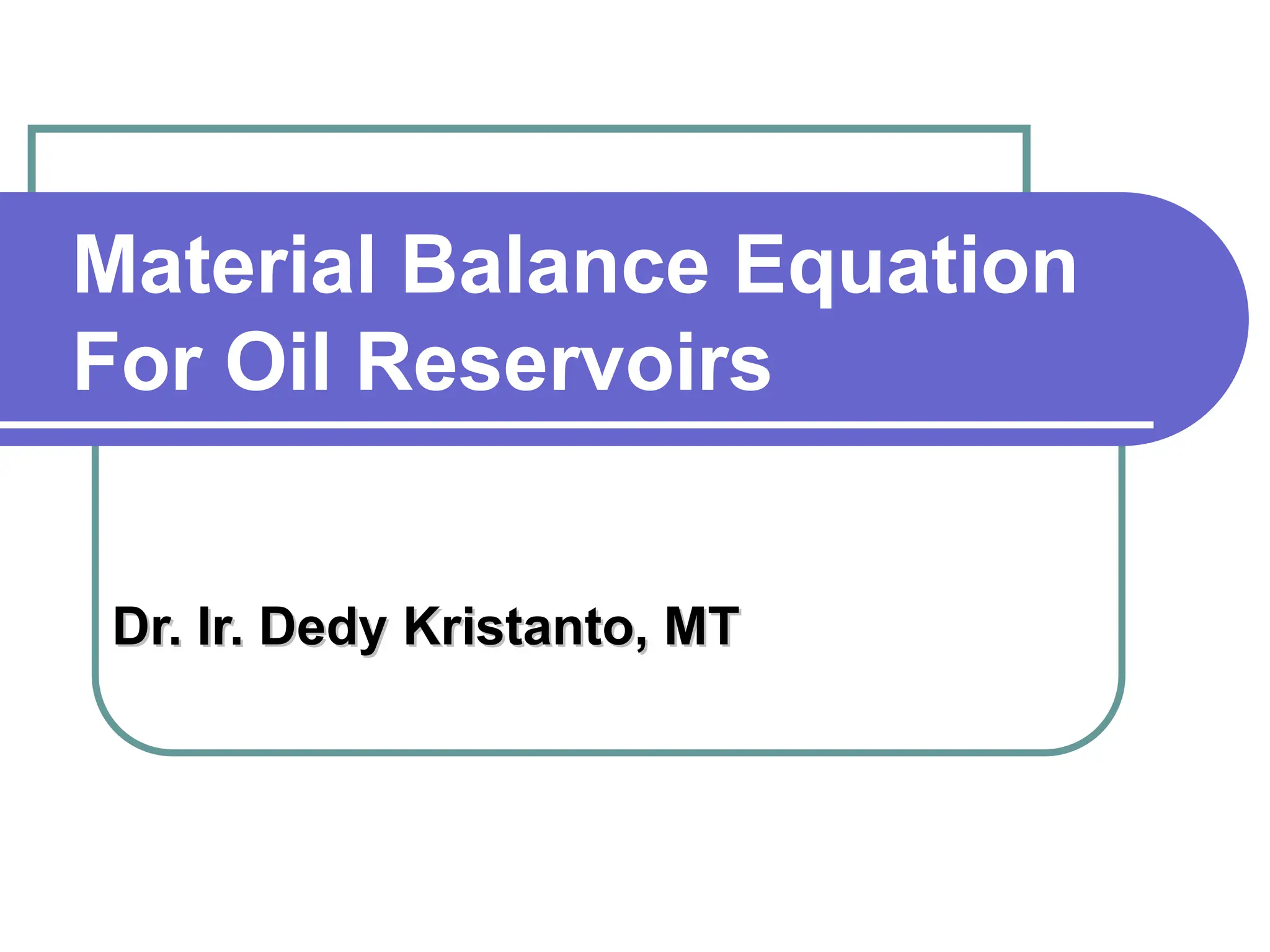 Material Balance Equation For Oil Reservoirs

Dr. Ir. Dedy Kristanto, MT